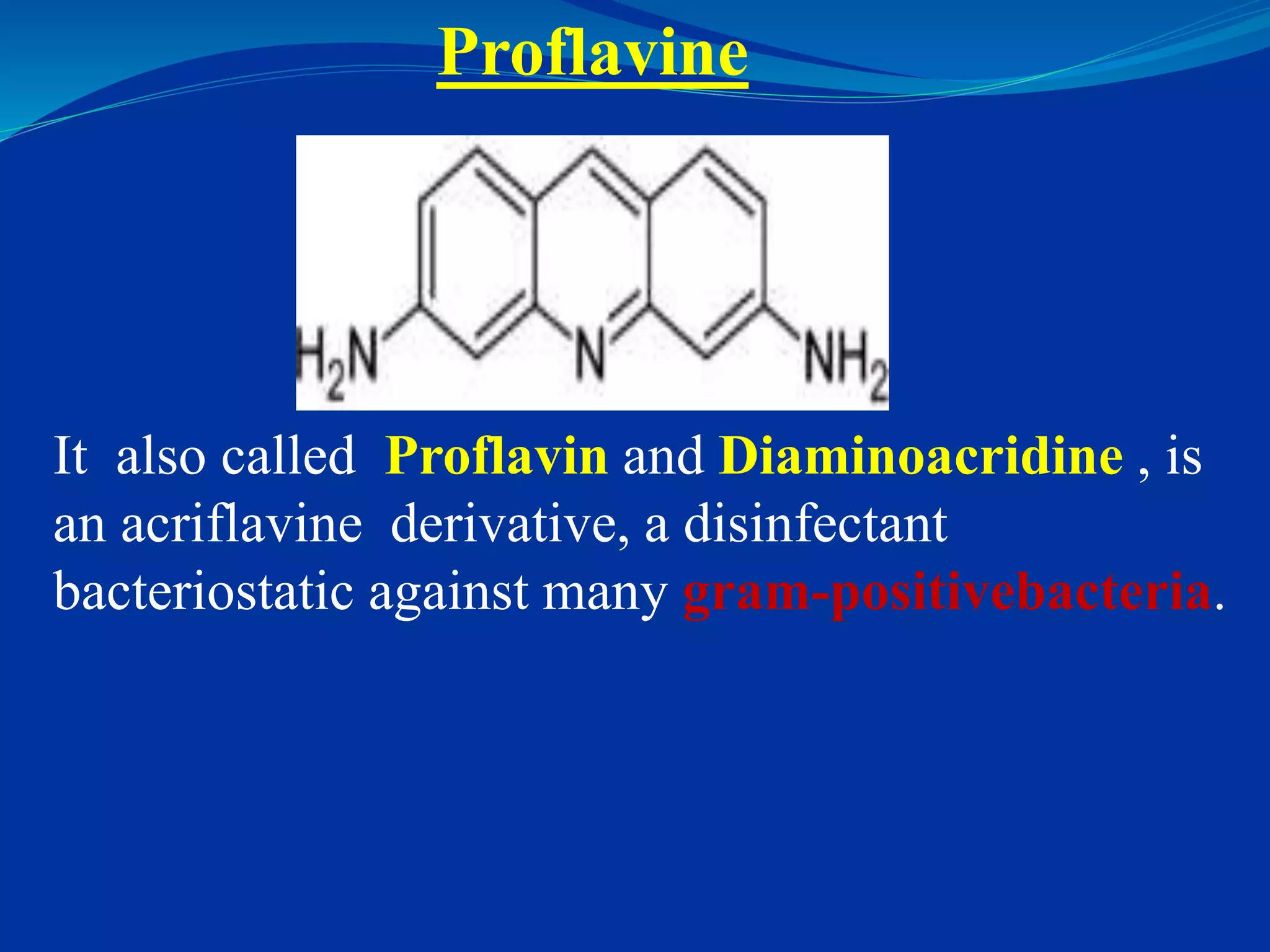 Proflavine

$H_2N$ N $NH_2$

It also called Proflavin and Diaminoacridine , is an acriflavine derivative, a disinfectant bacteriostatic against many gram-positivebacteria.